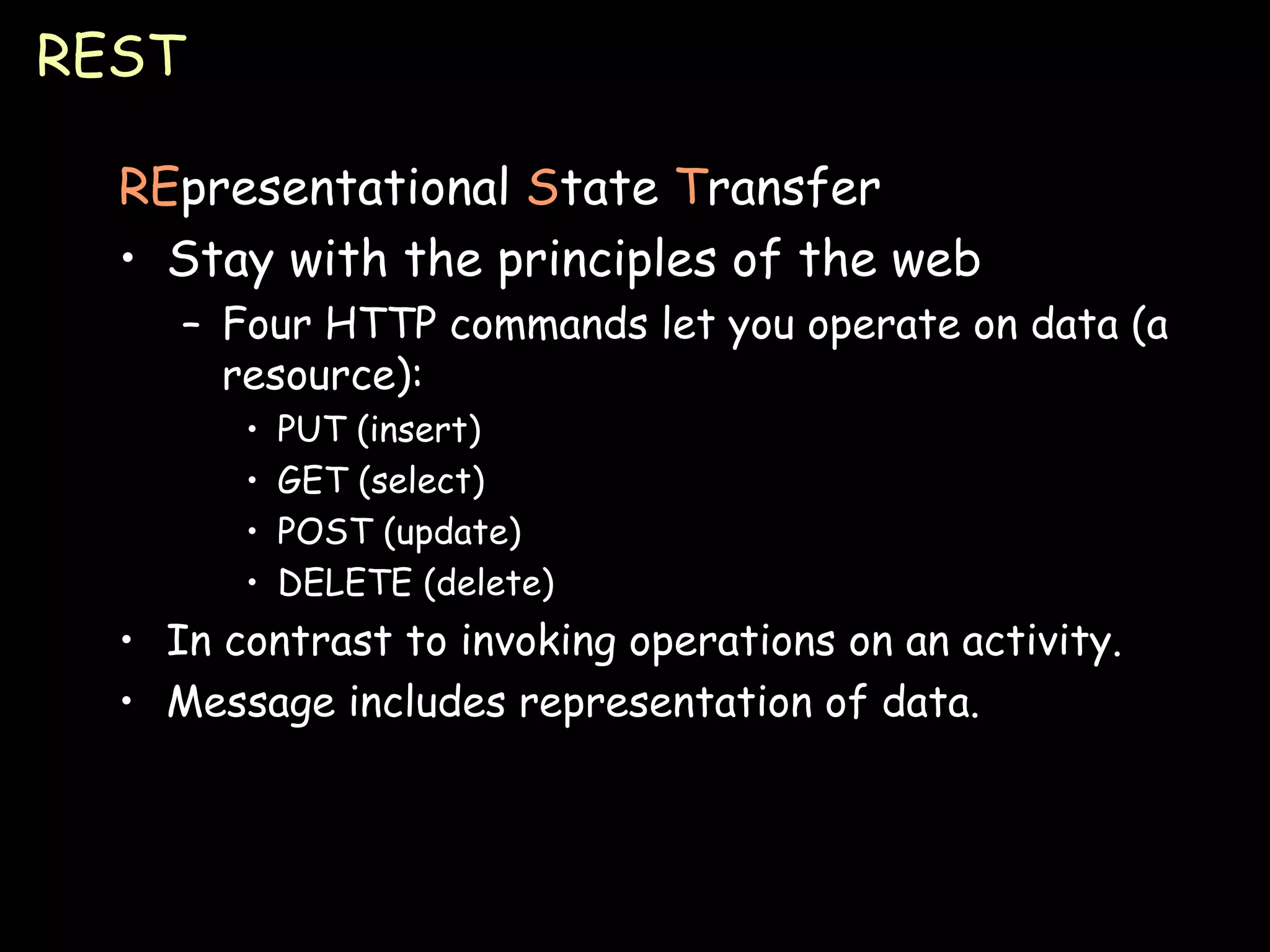 REST

REpresentational State Transfer

• Stay with the principles of the web
  – Four HTTP commands let you operate on data (a resource):
    • PUT (insert)
    • GET (select)
    • POST (update)
    • DELETE (delete)
• In contrast to invoking operations on an activity.
• Message includes representation of data.